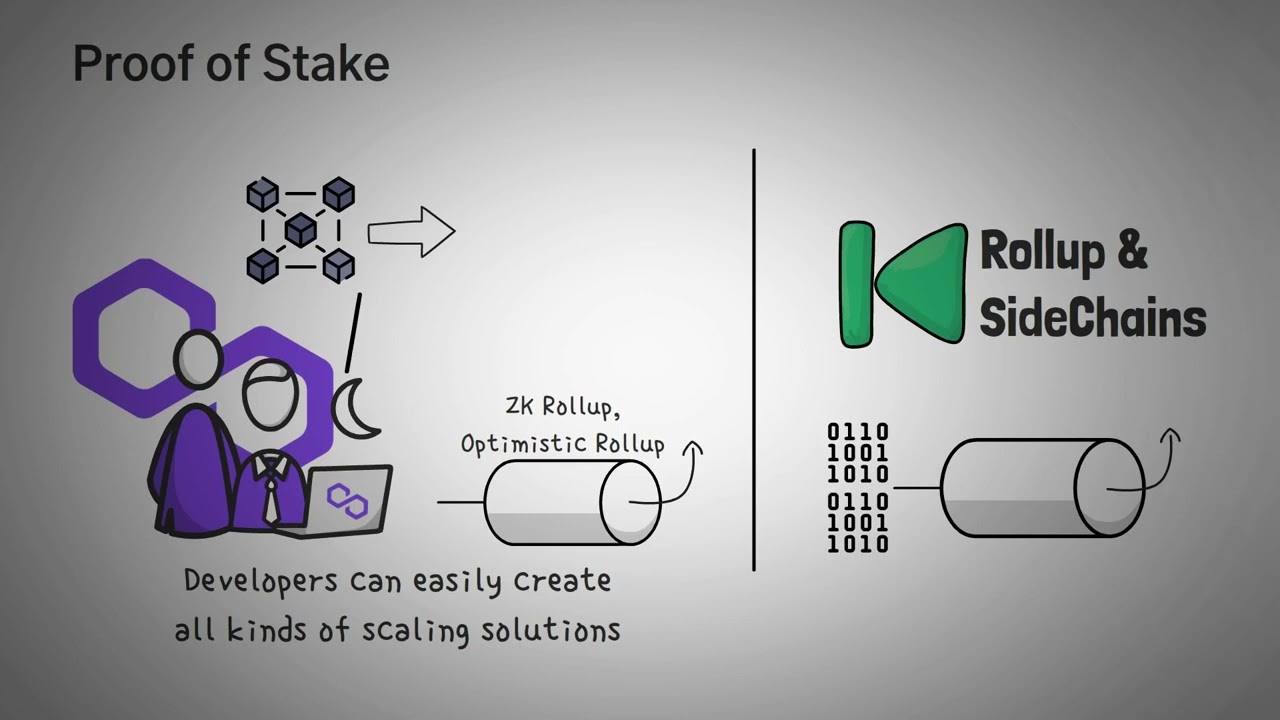 Proof of Stake

ZK Rollup,
Optimistic Rollup

Developers can easily create all kinds of scaling solutions

Rollup & SideChains

0110
1001
1010
0110
1001
1010